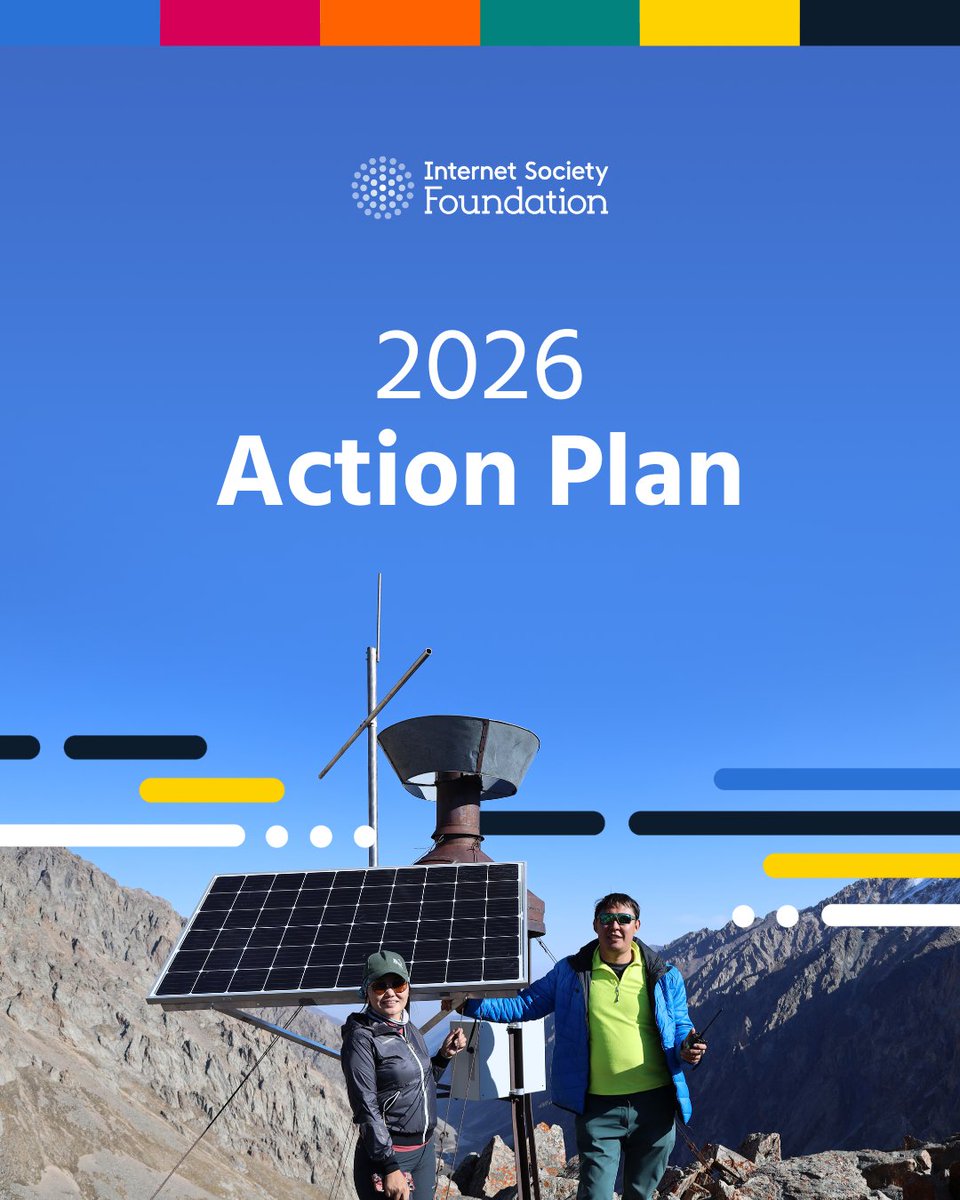 Internet Society Foundation

2026
Action Plan